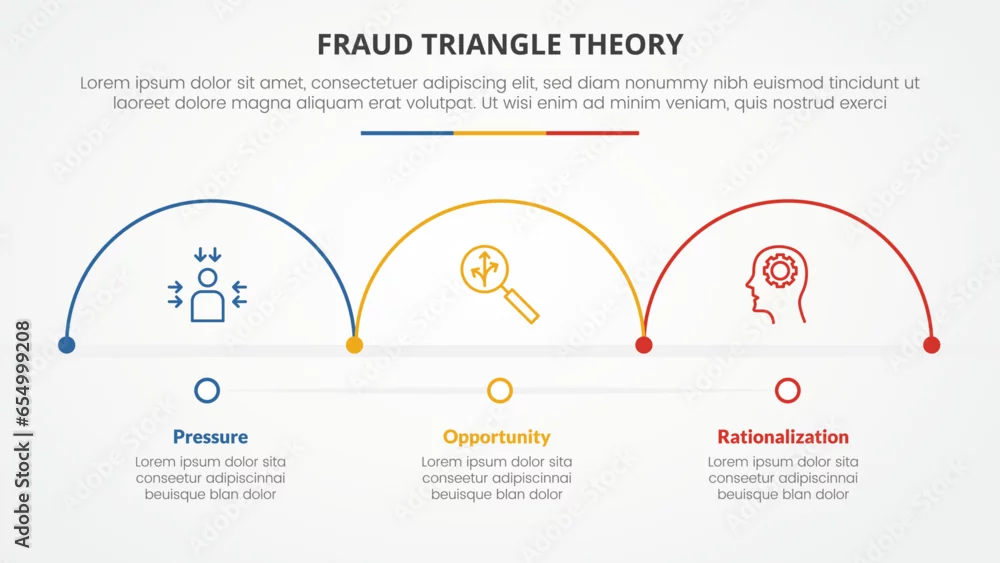 FRAUD TRIANGLE THEORY

Lorem ipsum dolor sit amet, consectetuer adipiscing elit, sed diam nonummy nibh euismod tincidunt ut laoreet dolore magna aliquam erat volutpat. Ut wisi enim ad minim veniam, quis nostrud exerci

Pressure

Lorem ipsum dolor sita conseetur adipiscinnai beuisque blan dolor

Opportunity

Lorem ipsum dolor sita conseetur adipiscinnai beuisque blan dolor

Rationalization

Lorem ipsum dolor sita conseetur adipiscinnai beuisque blan dolor

Adobe Stock | #654999208